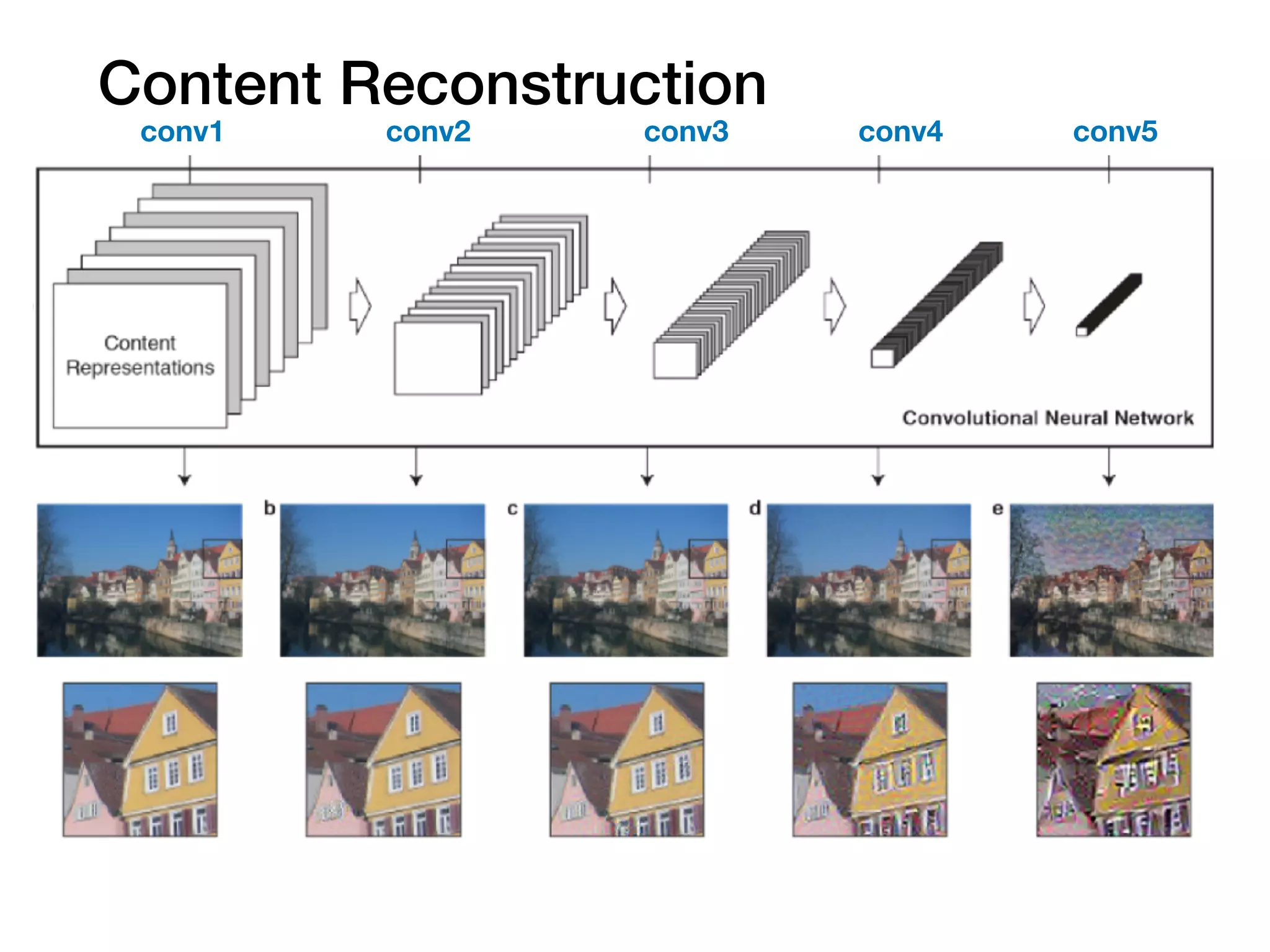 Content Reconstruction

conv1 conv2 conv3 conv4 conv5

Content Representations

Convolutional Neural Network

b

c

d

e